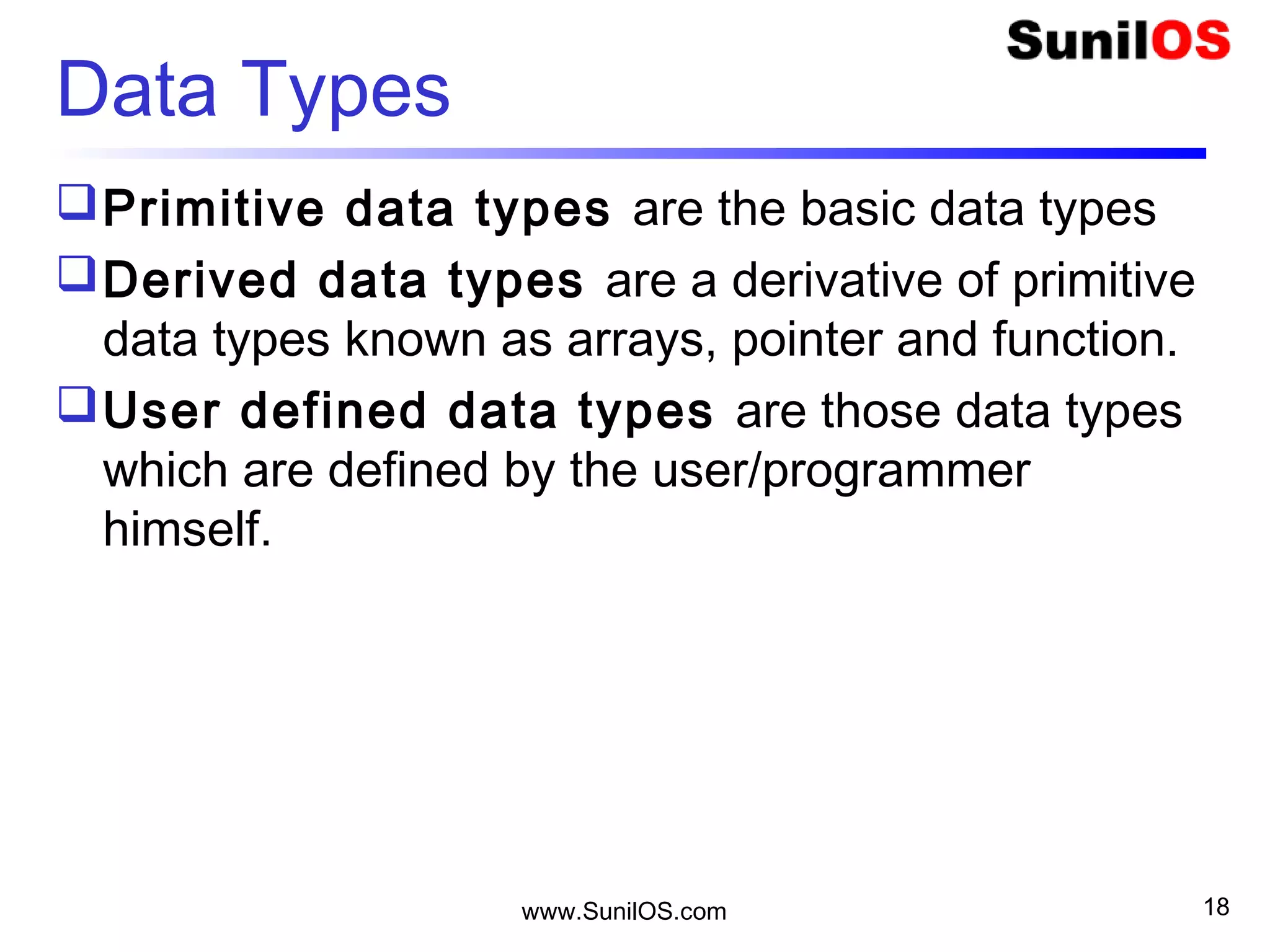 SunilOS

Data Types

❑ Primitive data types are the basic data types

❑ Derived data types are a derivative of primitive data types known as arrays, pointer and function.

❑ User defined data types are those data types which are defined by the user/programmer himself.

www.SunilOS.com

18